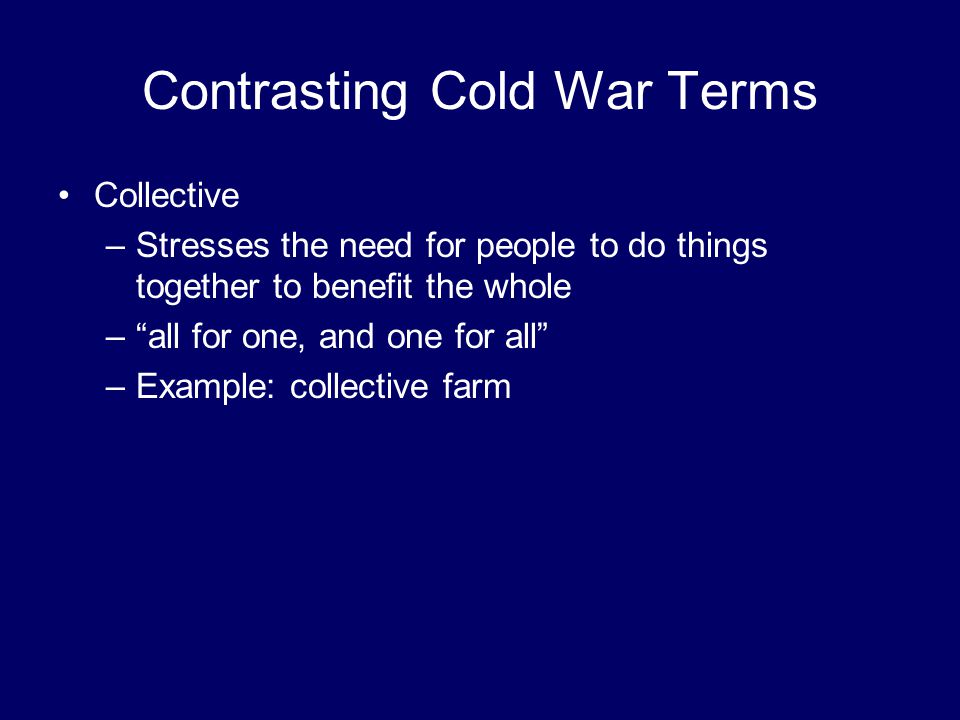 Contrasting Cold War Terms

• Collective
– Stresses the need for people to do things together to benefit the whole
– “all for one, and one for all”
– Example: collective farm